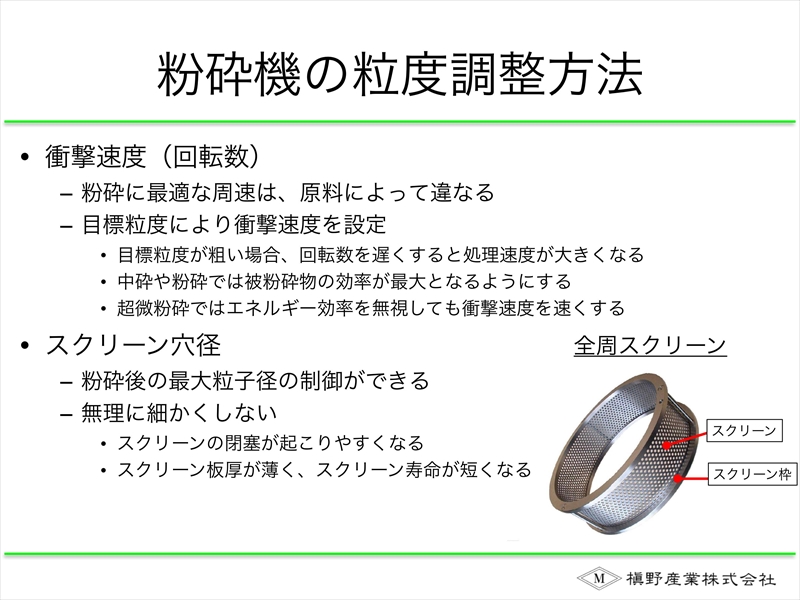 粉砕機の粒度調整方法

• 衝撃速度（回転数）
– 粉砕に最適な周速は、原料によって違なる
– 目標粒度により衝撃速度を設定
• 目標粒度が粗い場合、回転数を遅くすると処理速度が大きくなる
• 中砕や粉砕では被粉砕物の効率が最大となるようにする
• 超微粉砕ではエネルギー効率を無視しても衝撃速度を速くする

• スクリーン穴径
– 粉砕後の最大粒子径の制御ができる
– 無理に細かくしない
• スクリーンの閉塞が起こりやすくなる
• スクリーン板厚が薄く、スクリーン寿命が短くなる

全周スクリーン

スクリーン

スクリーン枠

M 槇野産業株式会社